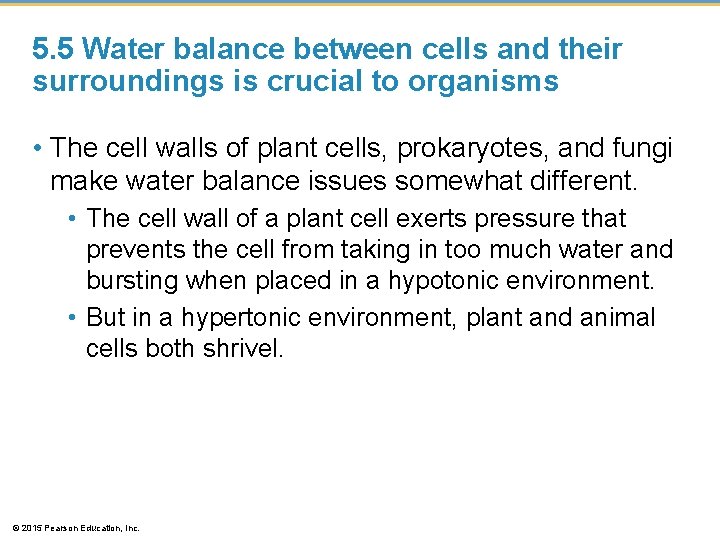 5.5 Water balance between cells and their surroundings is crucial to organisms

• The cell walls of plant cells, prokaryotes, and fungi make water balance issues somewhat different.

• The cell wall of a plant cell exerts pressure that prevents the cell from taking in too much water and bursting when placed in a hypotonic environment.

• But in a hypertonic environment, plant and animal cells both shrivel.

© 2015 Pearson Education, Inc.